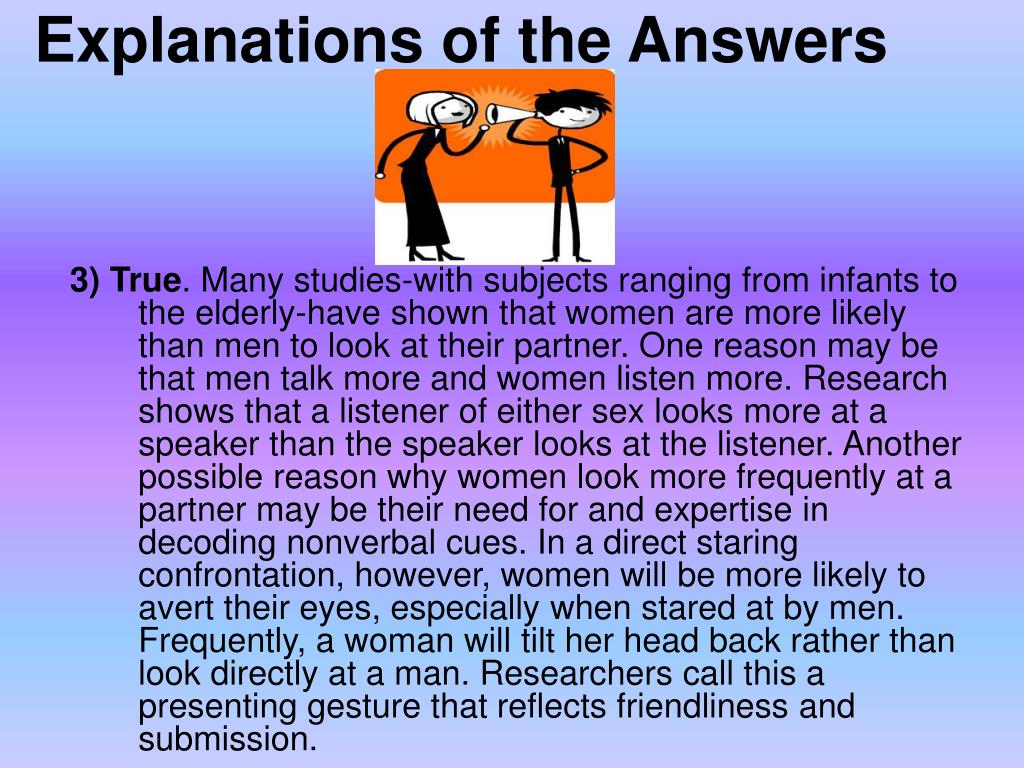 Explanations of the Answers

3) True. Many studies-with subjects ranging from infants to the elderly-have shown that women are more likely than men to look at their partner. One reason may be that men talk more and women listen more. Research shows that a listener of either sex looks more at a speaker than the speaker looks at the listener. Another possible reason why women look more frequently at a partner may be their need for and expertise in decoding nonverbal cues. In a direct staring confrontation, however, women will be more likely to avert their eyes, especially when stared at by men. Frequently, a woman will tilt her head back rather than look directly at a man. Researchers call this a presenting gesture that reflects friendliness and submission.